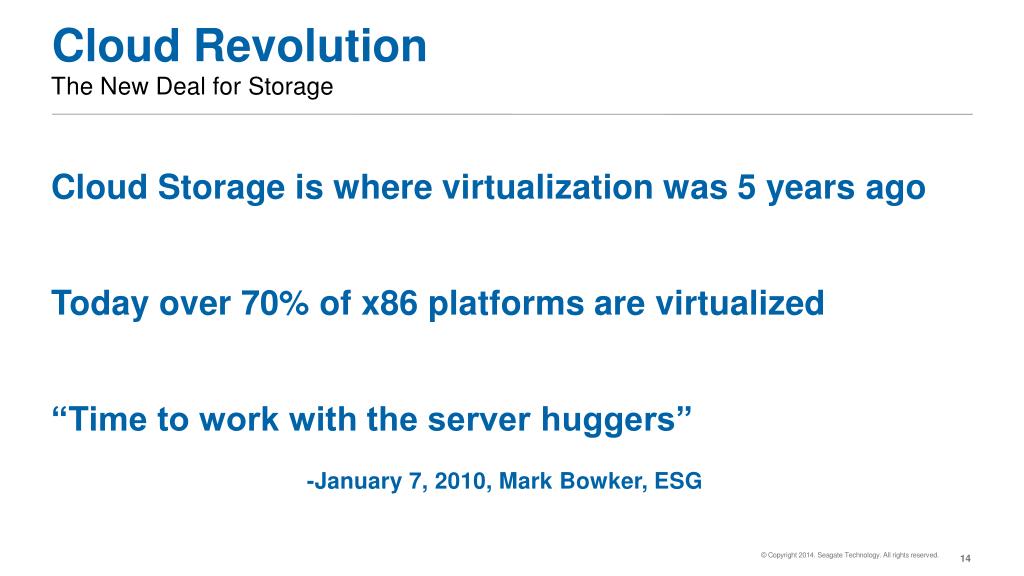 Cloud Revolution
The New Deal for Storage

Cloud Storage is where virtualization was 5 years ago

Today over 70% of x86 platforms are virtualized

“Time to work with the server huggers”

-January 7, 2010, Mark Bowker, ESG

© Copyright 2014. Seagate Technology. All rights reserved.

14